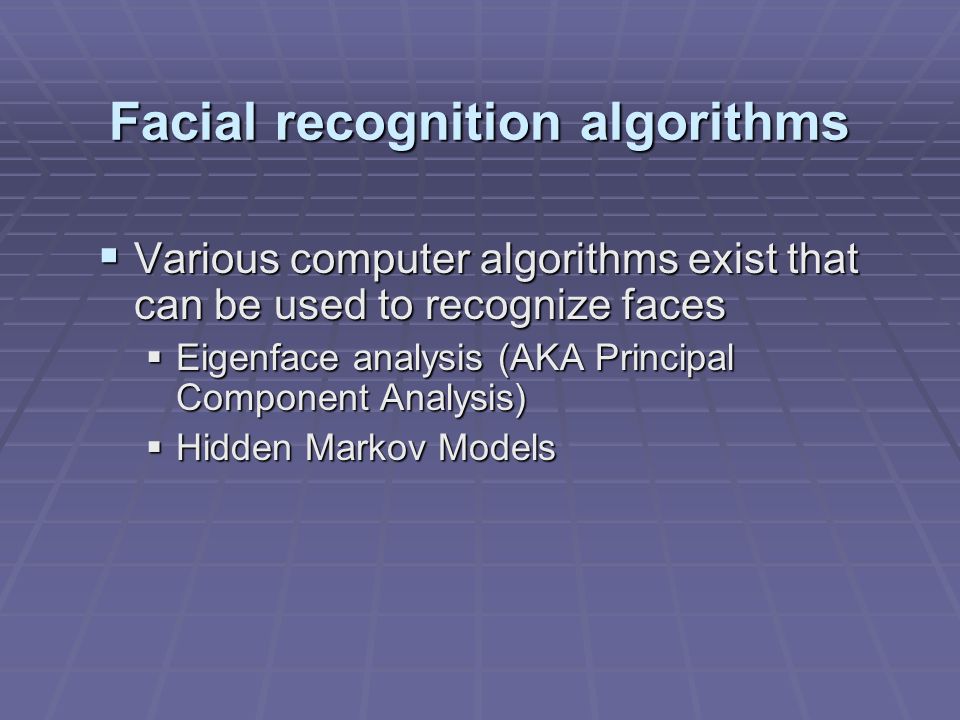 Facial recognition algorithms

▪ Various computer algorithms exist that can be used to recognize faces
▪ Eigenface analysis (AKA Principal Component Analysis)
▪ Hidden Markov Models